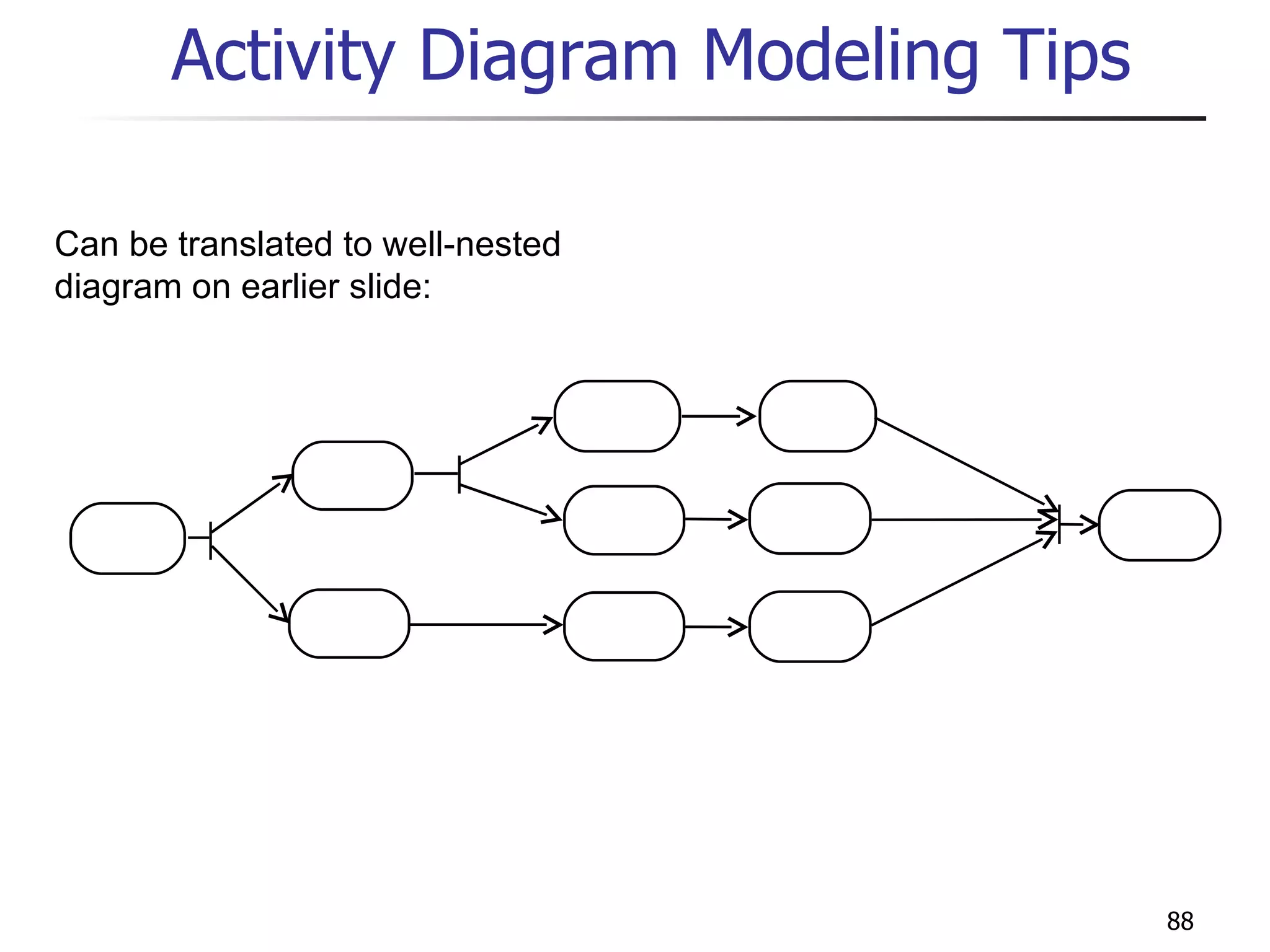 Activity Diagram Modeling Tips

Can be translated to well-nested diagram on earlier slide:

88